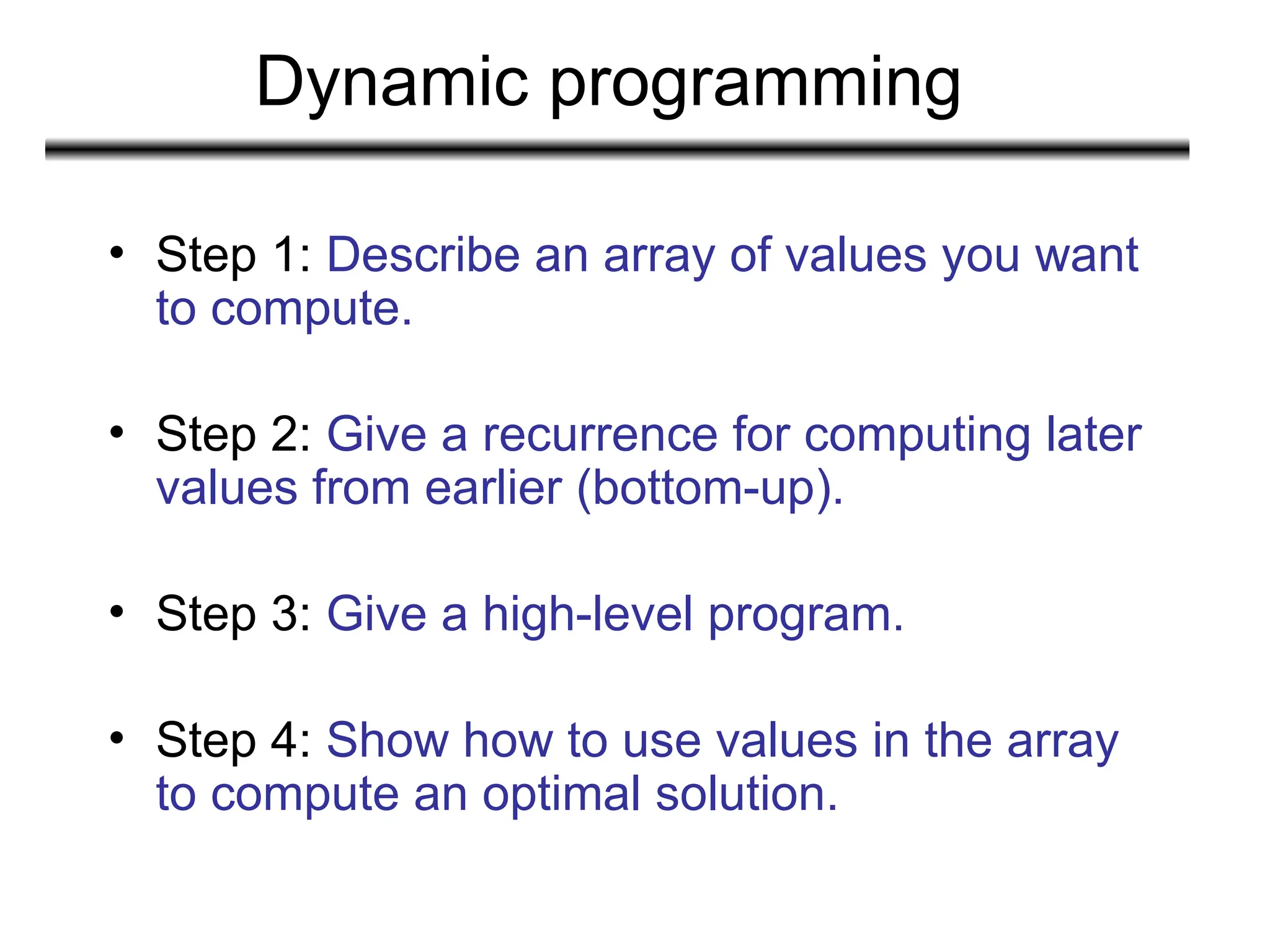 Dynamic programming

• Step 1: Describe an array of values you want to compute.

• Step 2: Give a recurrence for computing later values from earlier (bottom-up).

• Step 3: Give a high-level program.

• Step 4: Show how to use values in the array to compute an optimal solution.